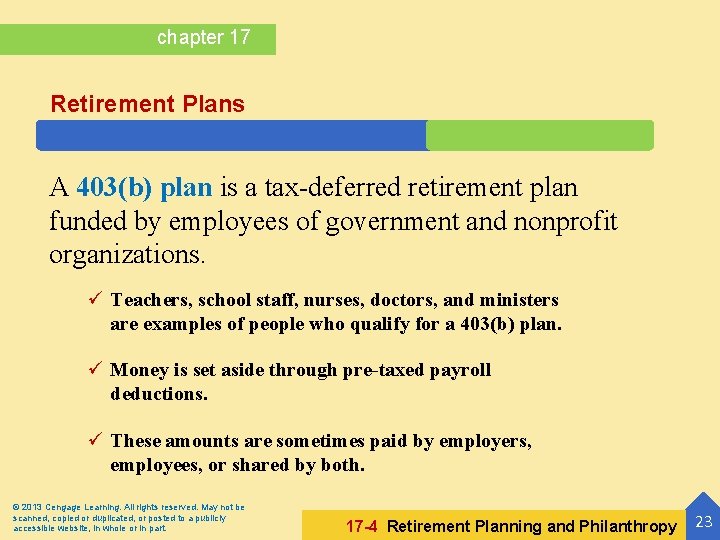 chapter 17

Retirement Plans

A 403(b) plan is a tax-deferred retirement plan funded by employees of government and nonprofit organizations.

✓ Teachers, school staff, nurses, doctors, and ministers are examples of people who qualify for a 403(b) plan.

✓ Money is set aside through pre-taxed payroll deductions.

✓ These amounts are sometimes paid by employers, employees, or shared by both.

© 2013 Cengage Learning. All rights reserved. May not be scanned, copied or duplicated, or posted to a publicly accessible website, in whole or in part.

17-4 Retirement Planning and Philanthropy

23